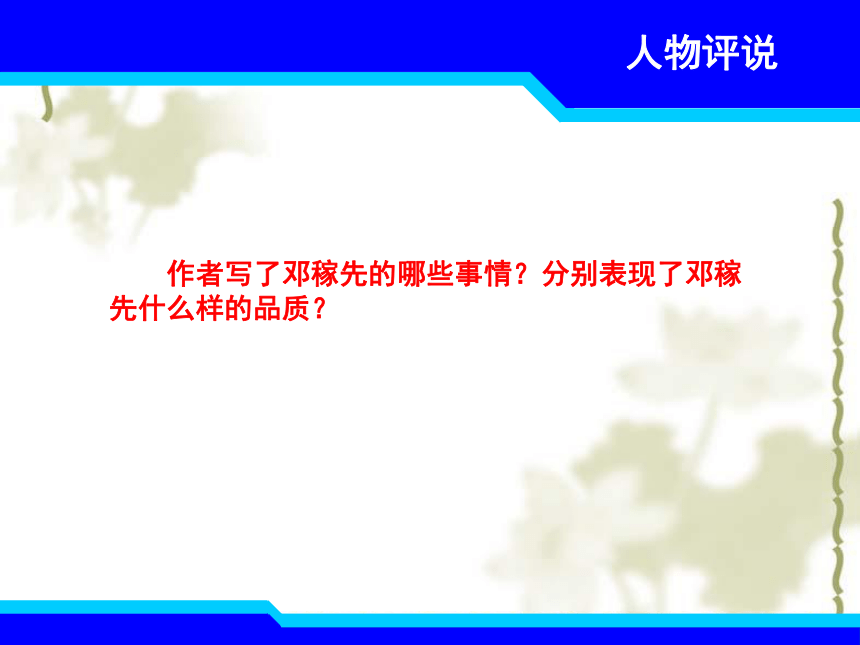 人物评说

作者写了邓稼先的哪些事情？分别表现了邓稼先什么样的品质？